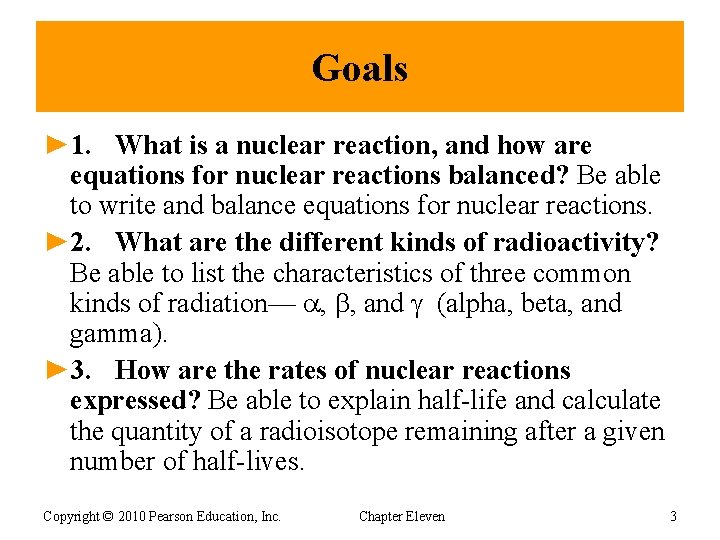 Goals

►1. What is a nuclear reaction, and how are equations for nuclear reactions balanced? Be able to write and balance equations for nuclear reactions.

►2. What are the different kinds of radioactivity? Be able to list the characteristics of three common kinds of radiation— $\alpha$, $\beta$, and $\gamma$ (alpha, beta, and gamma).

►3. How are the rates of nuclear reactions expressed? Be able to explain half-life and calculate the quantity of a radioisotope remaining after a given number of half-lives.

Copyright © 2010 Pearson Education, Inc.

Chapter Eleven

3